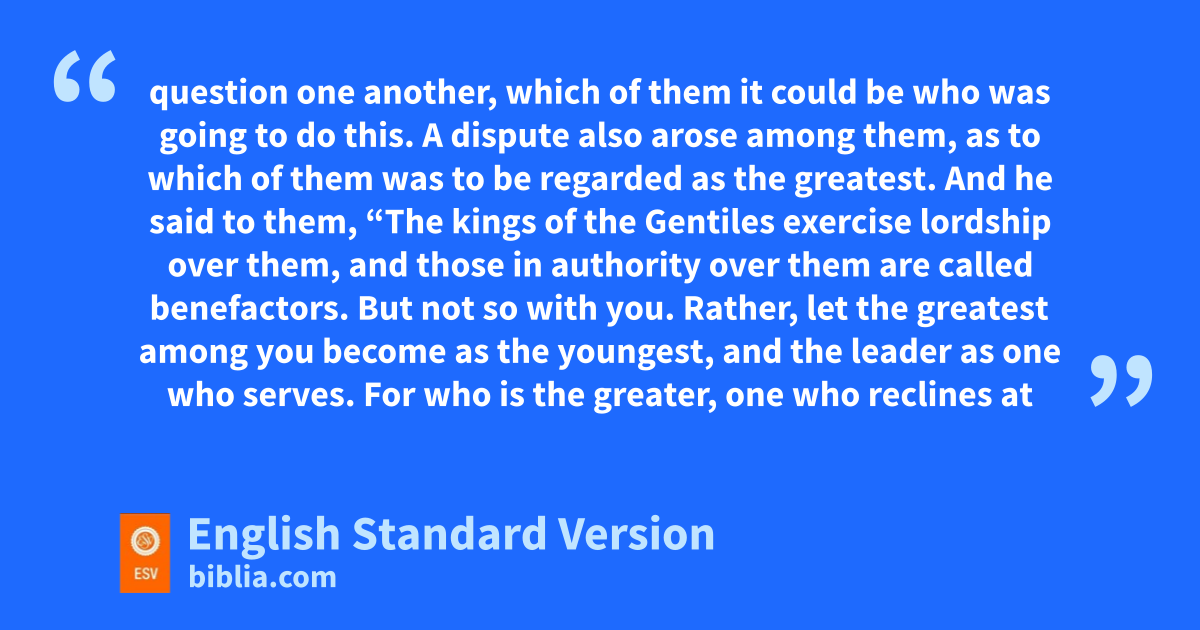 “

question one another, which of them it could be who was going to do this. A dispute also arose among them, as to which of them was to be regarded as the greatest. And he said to them, “The kings of the Gentiles exercise lordship over them, and those in authority over them are called benefactors. But not so with you. Rather, let the greatest among you become as the youngest, and the leader as one who serves. For who is the greater, one who reclines at

”

ESV

English Standard Version
biblia.com